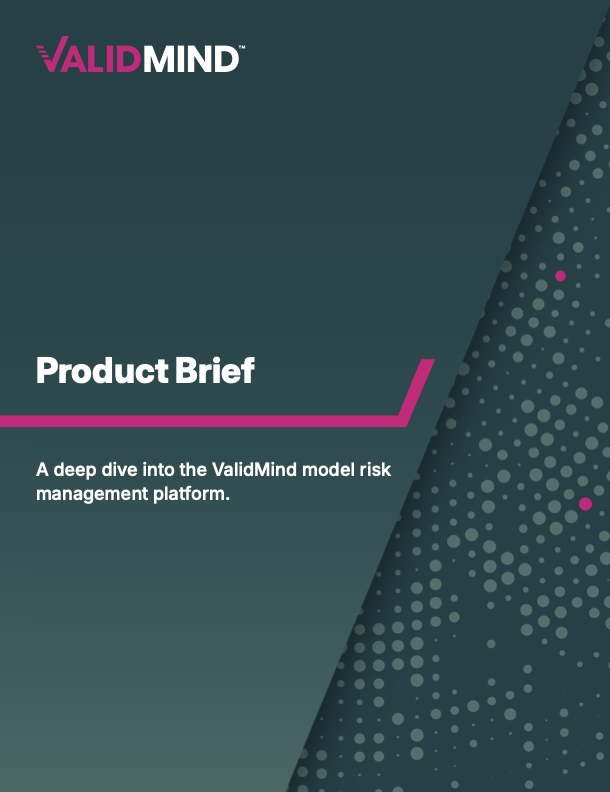 VALIDMIND™

Product Brief

A deep dive into the ValidMind model risk management platform.